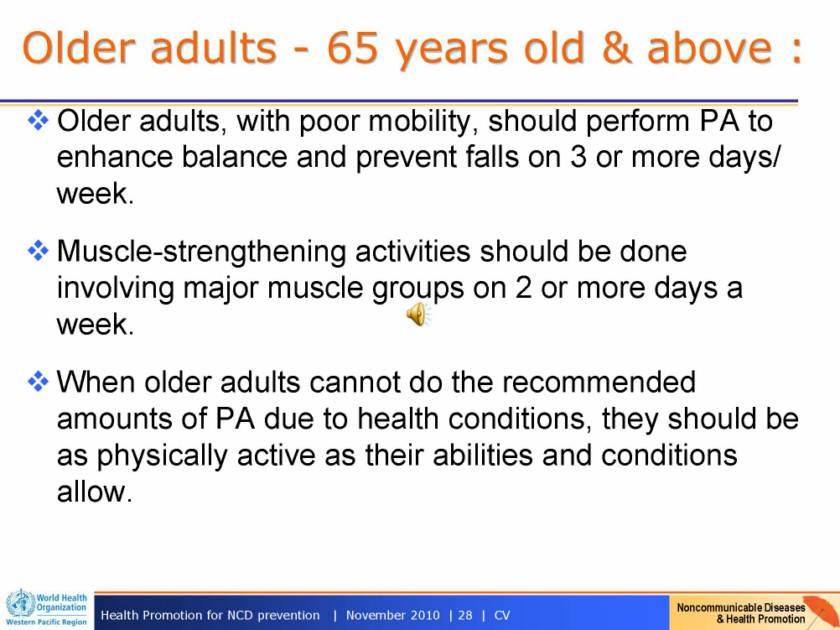 Older adults - 65 years old & above :

❖ Older adults, with poor mobility, should perform PA to enhance balance and prevent falls on 3 or more days/ week.

❖ Muscle-strengthening activities should be done involving major muscle groups on 2 or more days a week.

❖ When older adults cannot do the recommended amounts of PA due to health conditions, they should be as physically active as their abilities and conditions allow.

World Health Organization
Western Pacific Region

Health Promotion for NCD prevention | November 2010 | 28 | CV

Noncommunicable Diseases & Health Promotion